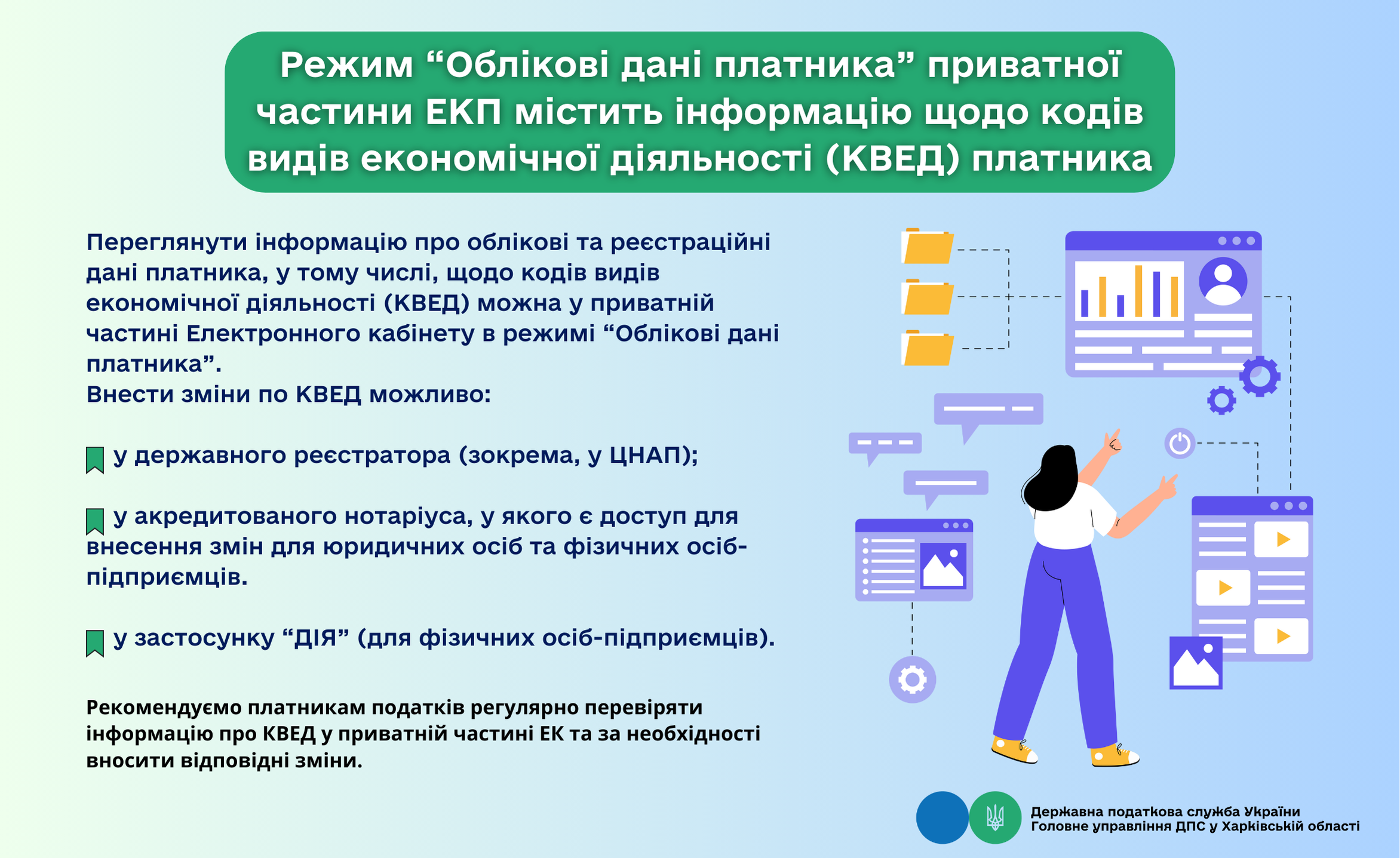 Режим “Облікові дані платника” приватної частини ЕКП містить інформацію щодо кодів видів економічної діяльності (КВЕД) платника

Переглянути інформацію про облікові та реєстраційні дані платника, у тому числі, щодо кодів видів економічної діяльності (КВЕД) можна у приватній частині Електронного кабінету в режимі “Облікові дані платника”.
Внести зміни по КВЕД можливо:

у державного реєстратора (зокрема, у ЦНАП);

у акредитованого нотаріуса, у якого є доступ для внесення змін для юридичних осіб та фізичних осіб-підприємців.

у застосунку “ДІЯ” (для фізичних осіб-підприємців).

Рекомендуємо платникам податків регулярно перевіряти інформацію про КВЕД у приватній частині ЕК та за необхідності вносити відповідні зміни.

Державна податкова служба України
Головне управління ДПС у Харківській області